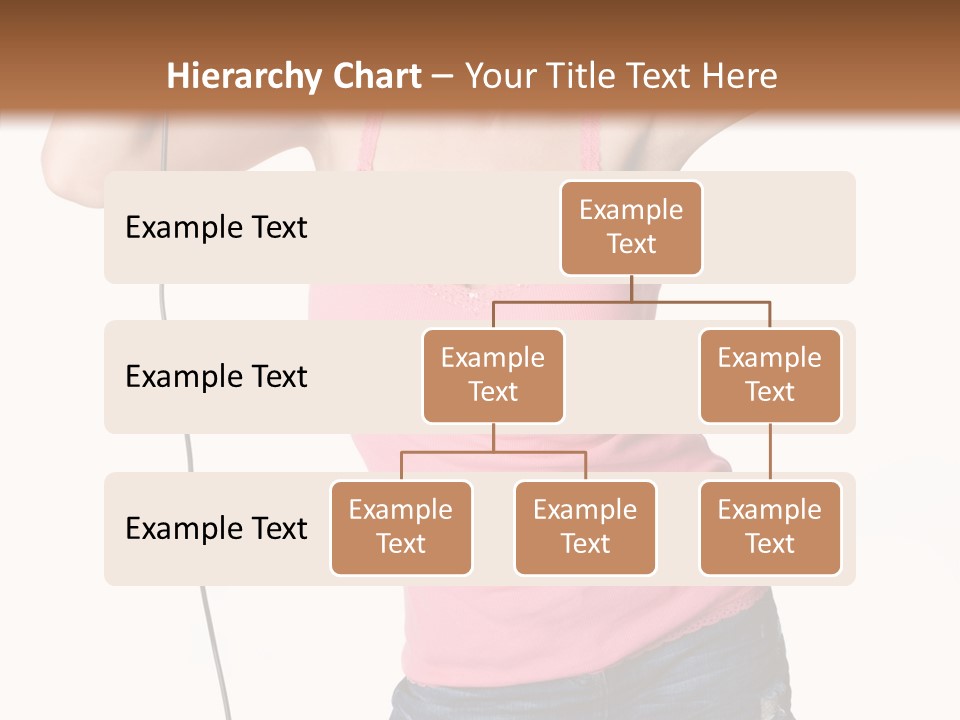 Hierarchy Chart – Your Title Text Here

Example Text

Example Text

Example Text

Example Text

Example Text

Example Text

Example Text

Example Text

Example Text